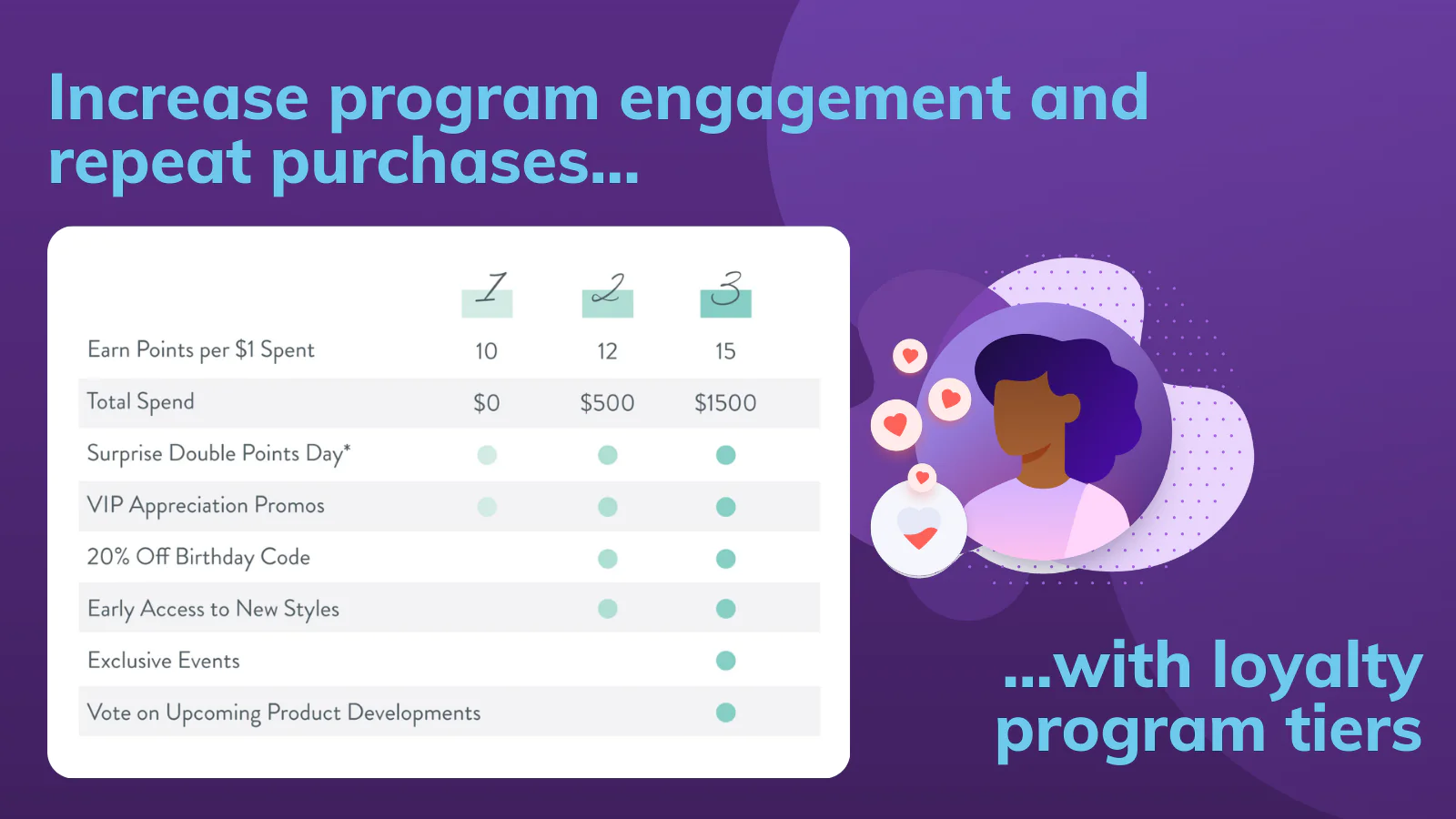 Increase program engagement and repeat purchases...

| | 1 | 2 | 3 |
|---|---|---|---|
| Earn Points per $1 Spent | 10 | 12 | 15 |
| Total Spend | $0 | $500 | $1500 |
| Surprise Double Points Day* | ● | ● | ● |
| VIP Appreciation Promos | ● | ● | ● |
| 20% Off Birthday Code | | ● | ● |
| Early Access to New Styles | | ● | ● |
| Exclusive Events | | | ● |
| Vote on Upcoming Product Developments | | | ● |

...with loyalty program tiers